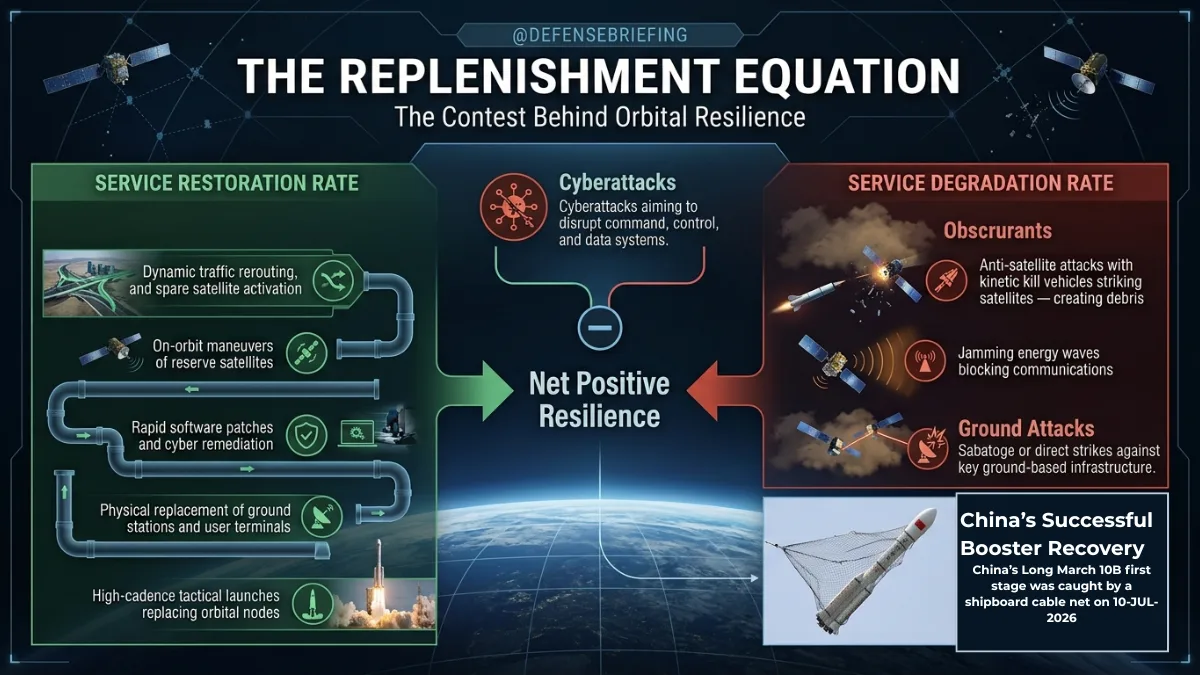 @DEFENSEBRIEFING

THE REPLENISHMENT EQUATION

The Contest Behind Orbital Resilience

SERVICE RESTORATION RATE

Dynamic traffic rerouting, and spare satellite activation

On-orbit maneuvers of reserve satellites

Rapid software patches and cyber remediation

Physical replacement of ground stations and user terminals

High-cadence tactical launches replacing orbital nodes

Cyberattacks

Cyberattacks aiming to disrupt command, control, and data systems.

Net Positive Resilience

SERVICE DEGRADATION RATE

Obscurants

Anti-satellite attacks with kinetic kill vehicles striking satellites — creating debris

Jamming energy waves blocking communications

Ground Attacks

Sabatoge or direct strikes against key ground-based infrastructure.

China's Successful Booster Recovery

China's Long March 10B first stage was caught by a shipboard cable net on 10-JUL-2026